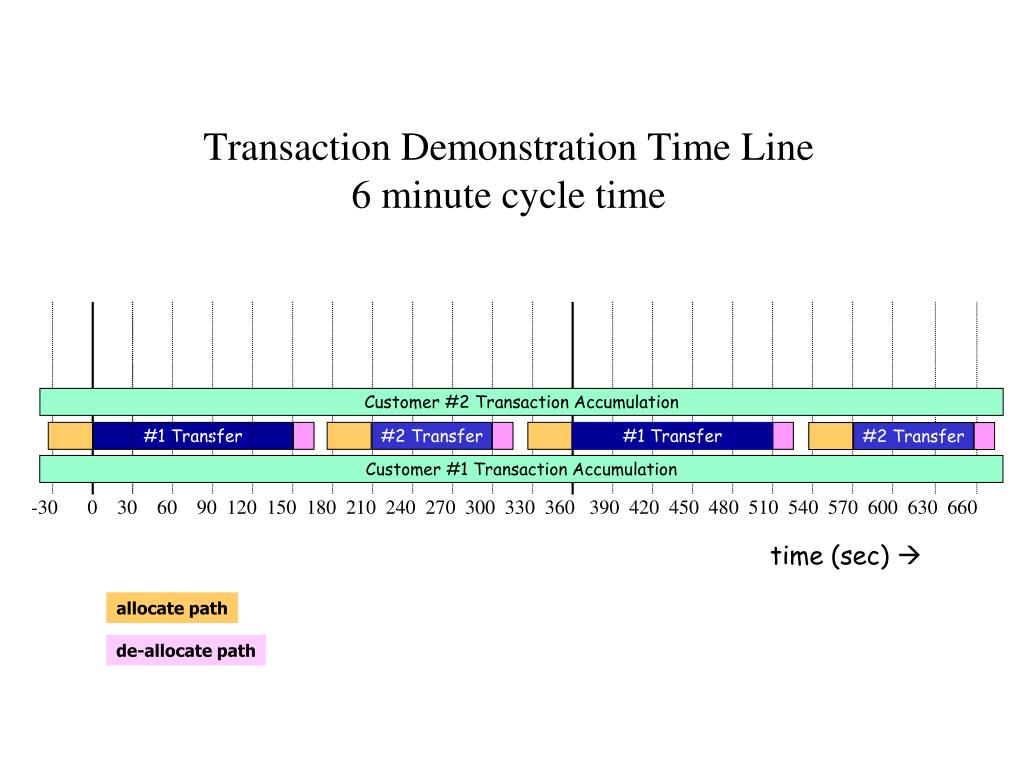 Transaction Demonstration Time Line
6 minute cycle time

Customer #2 Transaction Accumulation

#1 Transfer

#2 Transfer

#1 Transfer

#2 Transfer

Customer #1 Transaction Accumulation

-30 0 30 60 90 120 150 180 210 240 270 300 330 360 390 420 450 480 510 540 570 600 630 660

time (sec) →

allocate path

de-allocate path